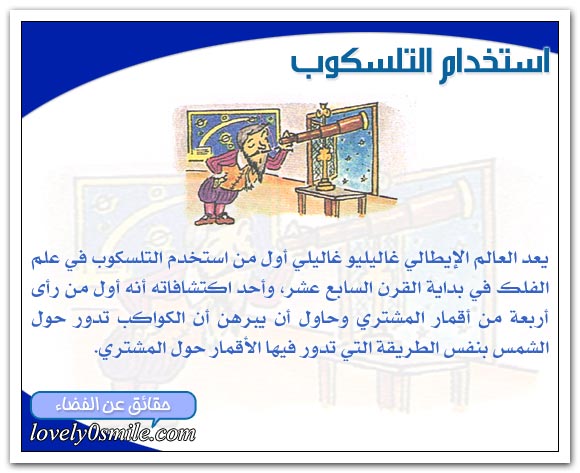 استخدام التلسكوب

يعد العالم الإيطالي غاليليو غاليلي أول من استخدم التلسكوب في علم الفلك في بداية القرن السابع عشر، وأحد اكتشافاته أنه أول من رأى أربعة من أقمار المشتري وحاول أن يبرهن أن الكواكب تدور حول الشمس بنفس الطريقة التي تدور فيها الأقمار حول المشتري.

حقائق عن الفضاء

lovely0smile.com